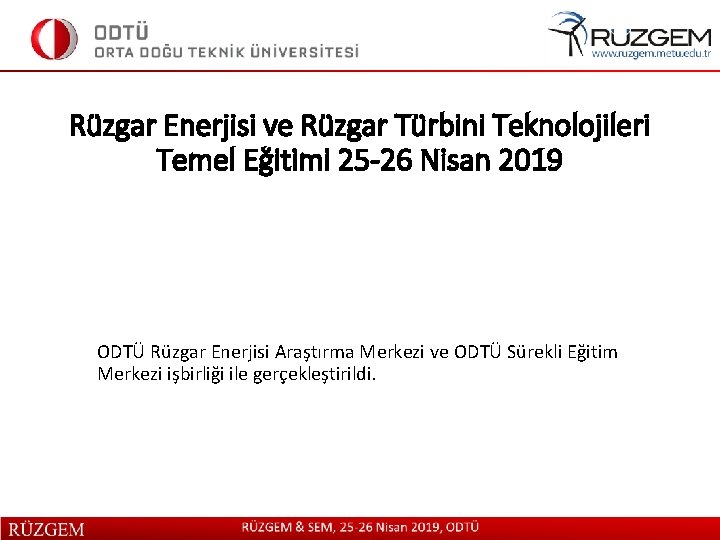 ODTÜ
ORTA DOĞU TEKNİK ÜNİVERSİTESİ

RÜZGEM
www.ruzgem.metu.edu.tr

Rüzgar Enerjisi ve Rüzgar Türbini Teknolojileri Temel Eğitimi 25-26 Nisan 2019

ODTÜ Rüzgar Enerjisi Araştırma Merkezi ve ODTÜ Sürekli Eğitim Merkezi işbirliği ile gerçekleştirildi.

RÜZGEM

RÜZGEM & SEM, 25-26 Nisan 2019, ODTÜ